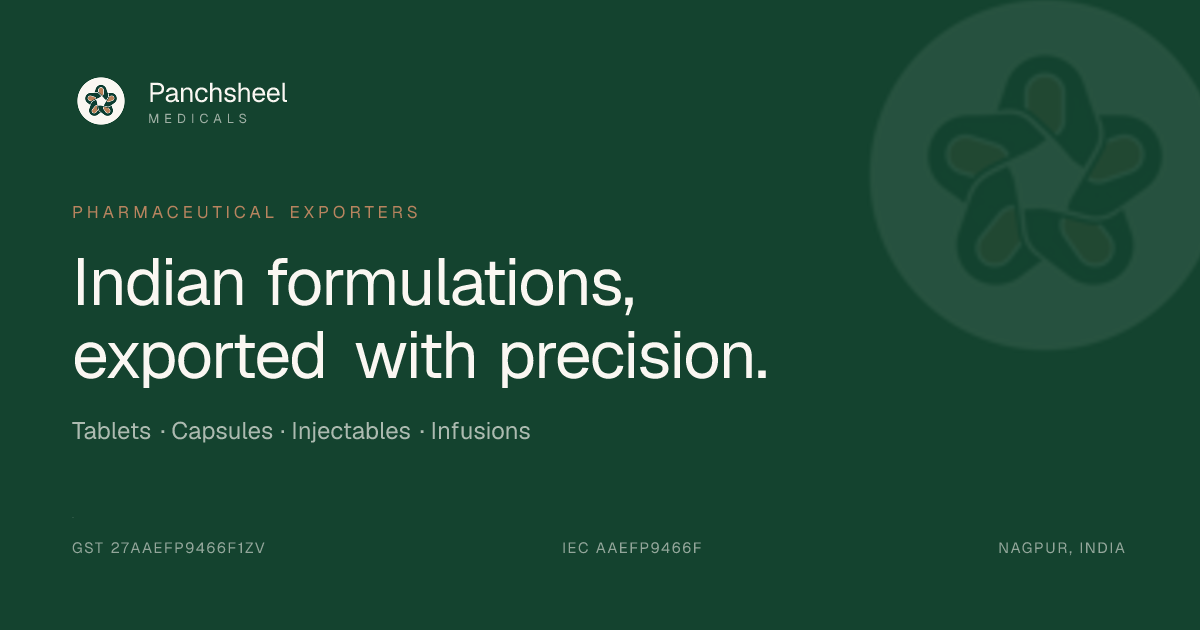 Panchsheel
MEDICALS

PHARMACEUTICAL EXPORTERS

Indian formulations, exported with precision.

Tablets · Capsules · Injectables · Infusions

GST 27AAEFP9466F1ZV

IEC AAEFP9466F

NAGPUR, INDIA